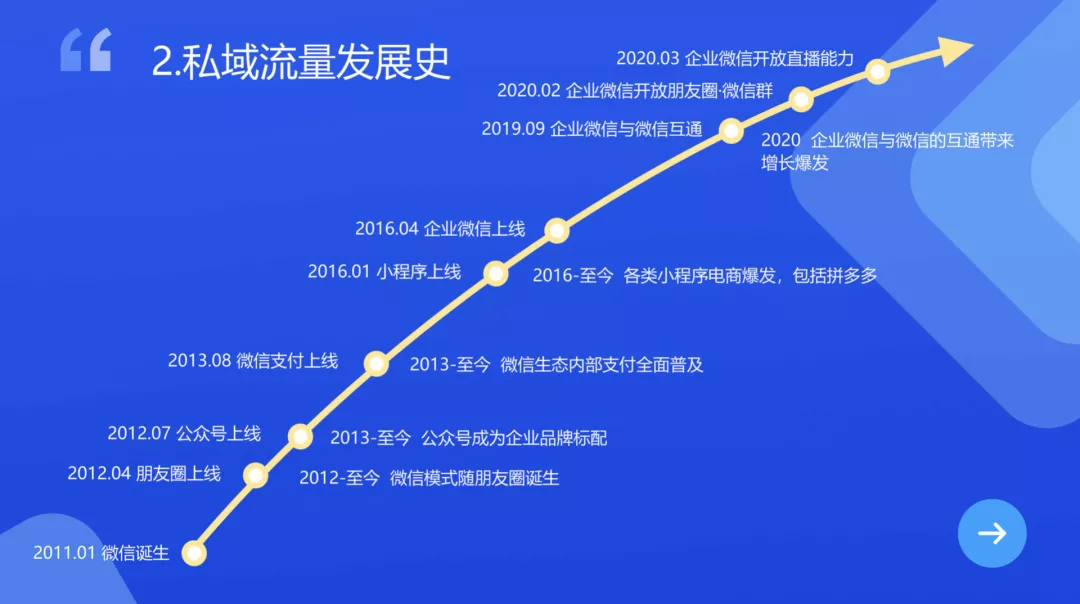 2.私域流量发展史

2020.03 企业微信开放直播能力

2020.02 企业微信开放朋友圈·微信群

2019.09 企业微信与微信互通

2020 企业微信与微信的互通带来增长爆发

2016.04 企业微信上线

2016.01 小程序上线

2016-至今 各类小程序电商爆发，包括拼多多

2013.08 微信支付上线

2013-至今 微信生态内部支付全面普及

2012.07 公众号上线

2013-至今 公众号成为企业品牌标配

2012.04 朋友圈上线

2012-至今 微信模式随朋友圈诞生

2011.01 微信诞生